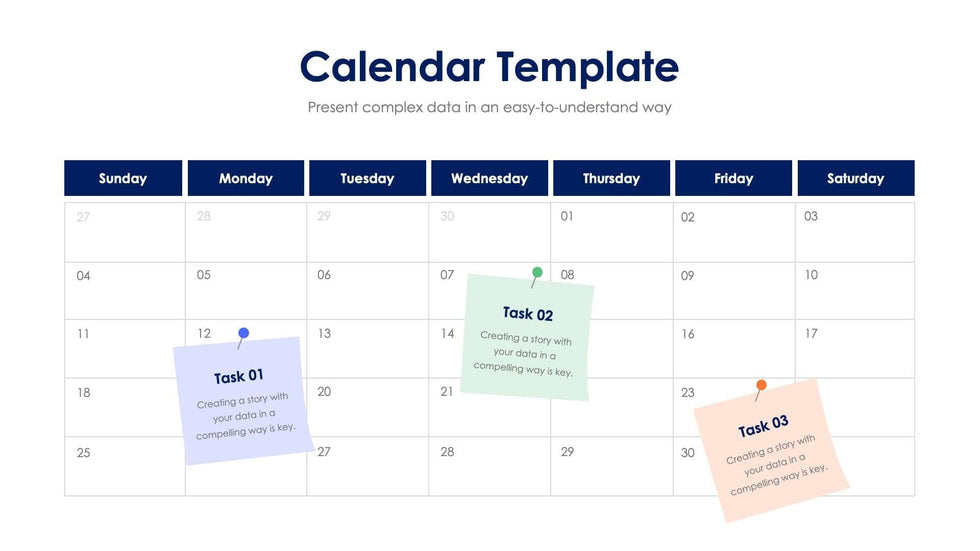 Calendar Template

Present complex data in an easy-to-understand way

| Sunday | Monday | Tuesday | Wednesday | Thursday | Friday | Saturday |
|---|---|---|---|---|---|---|
| 27 | 28 | 29 | 30 | 01 | 02 | 03 |
| 04 | 05 | 06 | 07 | 08 | 09 | 10 |
| 11 | 12 | 13 | 14 | | 16 | 17 |
| 18 | | 20 | 21 | | 23 | |
| 25 | | 27 | 28 | 29 | 30 | |

Task 01
Creating a story with your data in a compelling way is key.

Task 02
Creating a story with your data in a compelling way is key.

Task 03
Creating a story with your data in a compelling way is key.